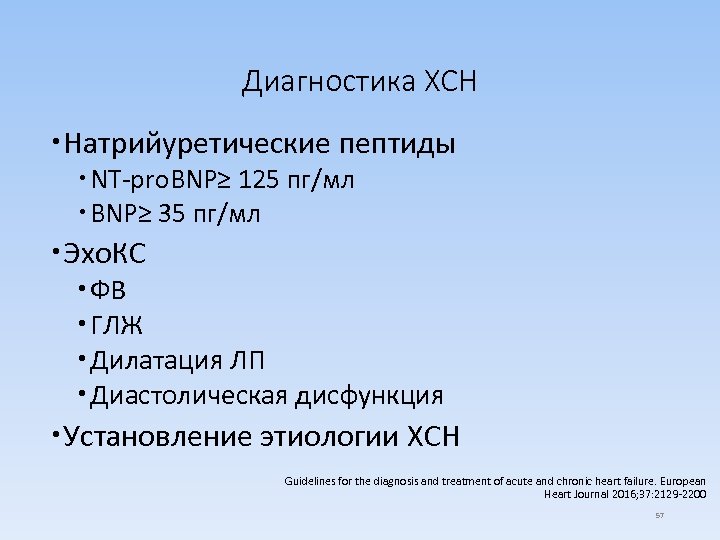 Диагностика ХСН

• Натрийуретические пептиды
  • NT-proBNP≥ 125 пг/мл
  • BNP≥ 35 пг/мл
• ЭхоКС
  • ФВ
  • ГЛЖ
  • Дилатация ЛП
  • Диастолическая дисфункция
• Установление этиологии ХСН

Guidelines for the diagnosis and treatment of acute and chronic heart failure. European Heart Journal 2016;37:2129-2200

57